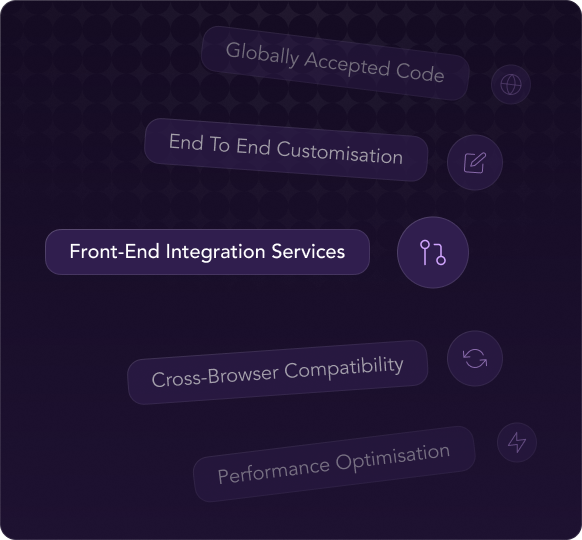 Globally Accepted Code

End To End Customisation

Front-End Integration Services

Cross-Browser Compatibility

Performance Optimisation